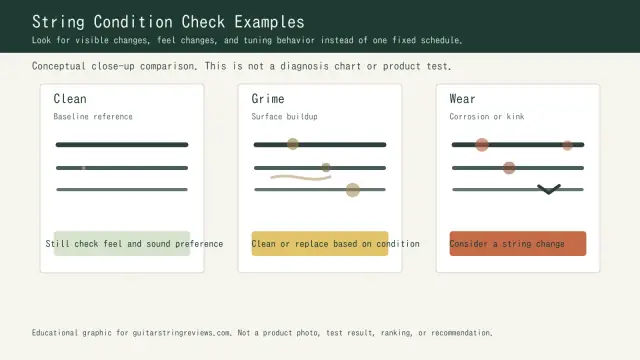 String Condition Check Examples

Look for visible changes, feel changes, and tuning behavior instead of one fixed schedule.

Conceptual close-up comparison. This is not a diagnosis chart or product test.

Clean

Baseline reference

Still check feel and sound preference

Grime

Surface buildup

Clean or replace based on condition

Wear

Corrosion or kink

Consider a string change

Educational graphic for guitarstringreviews.com. Not a product photo, test result, ranking, or recommendation.